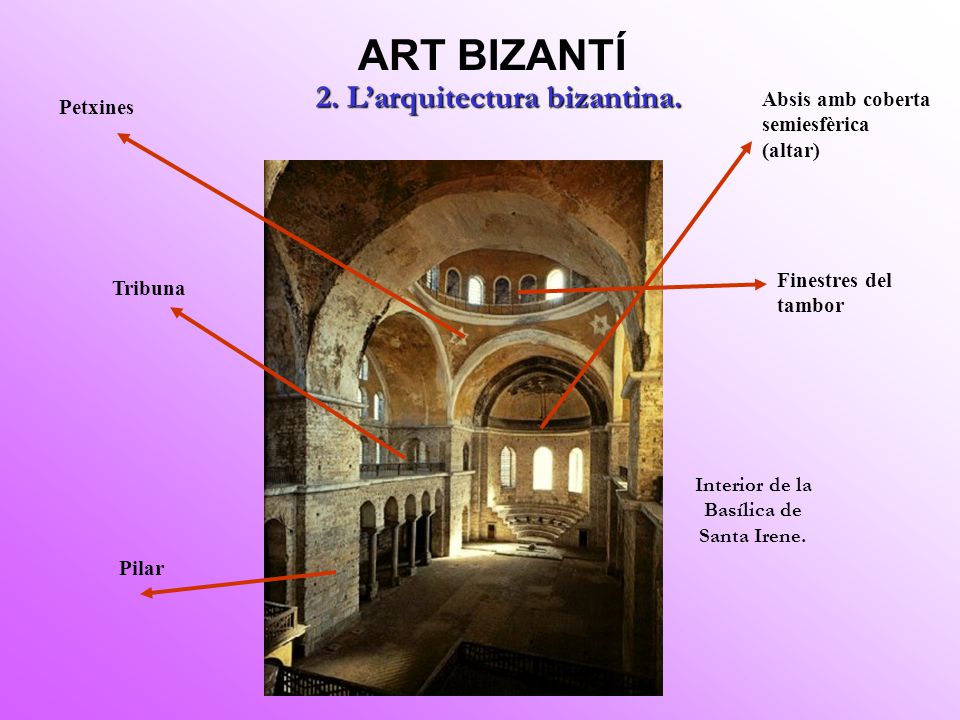 ART BIZANTÍ

2. L'arquitectura bizantina.

Petxines

Absis amb coberta semiesfèrica (altar)

Tribuna

Finestres del tambor

Interior de la Basílica de Santa Irene.

Pilar